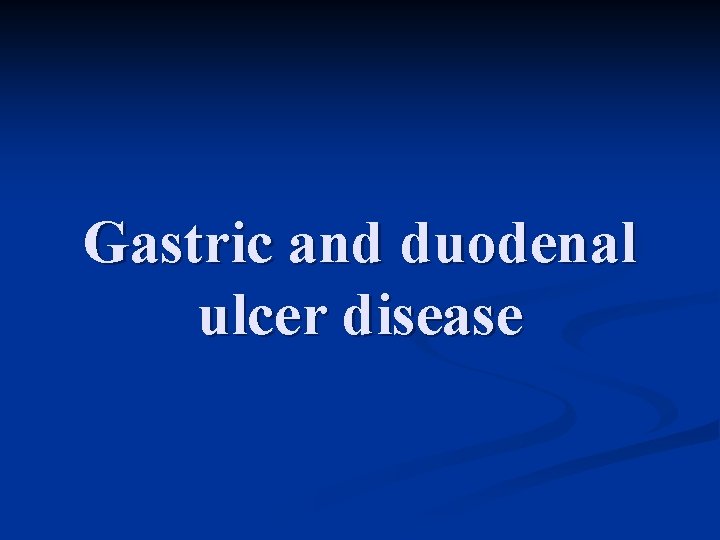 Gastric and duodenal ulcer disease